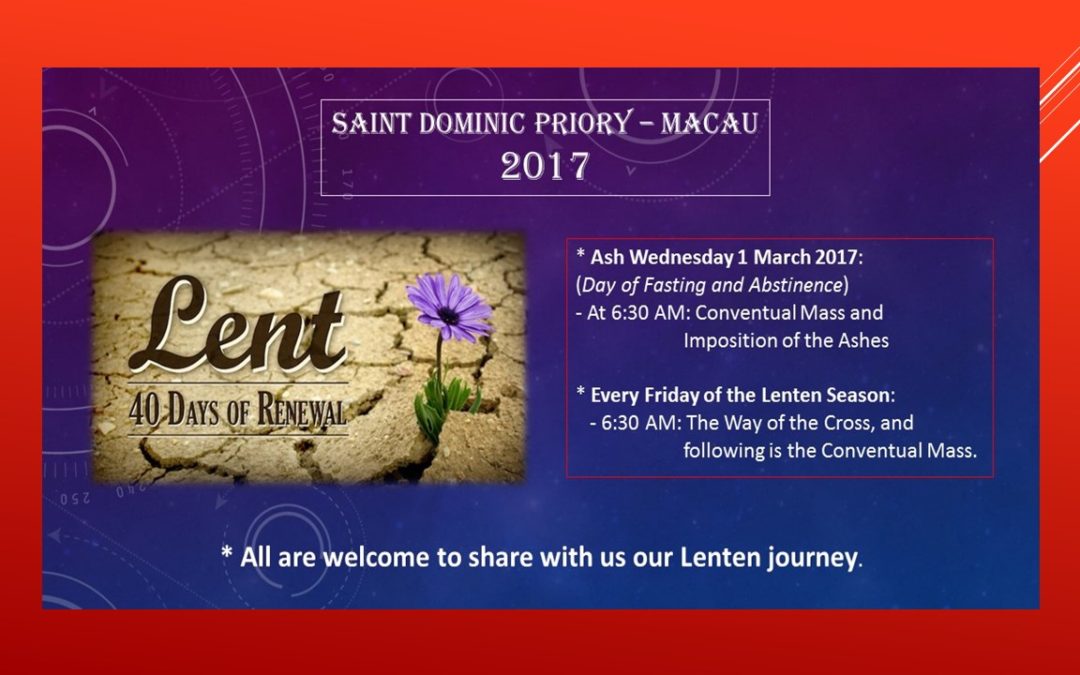 SAINT DOMINIC PRIORY – MACAU
2017

Lent
40 DAYS OF RENEWAL

* Ash Wednesday 1 March 2017:
(Day of Fasting and Abstinence)
- At 6:30 AM: Conventual Mass and Imposition of the Ashes

* Every Friday of the Lenten Season:
- 6:30 AM: The Way of the Cross, and following is the Conventual Mass.

* All are welcome to share with us our Lenten journey.